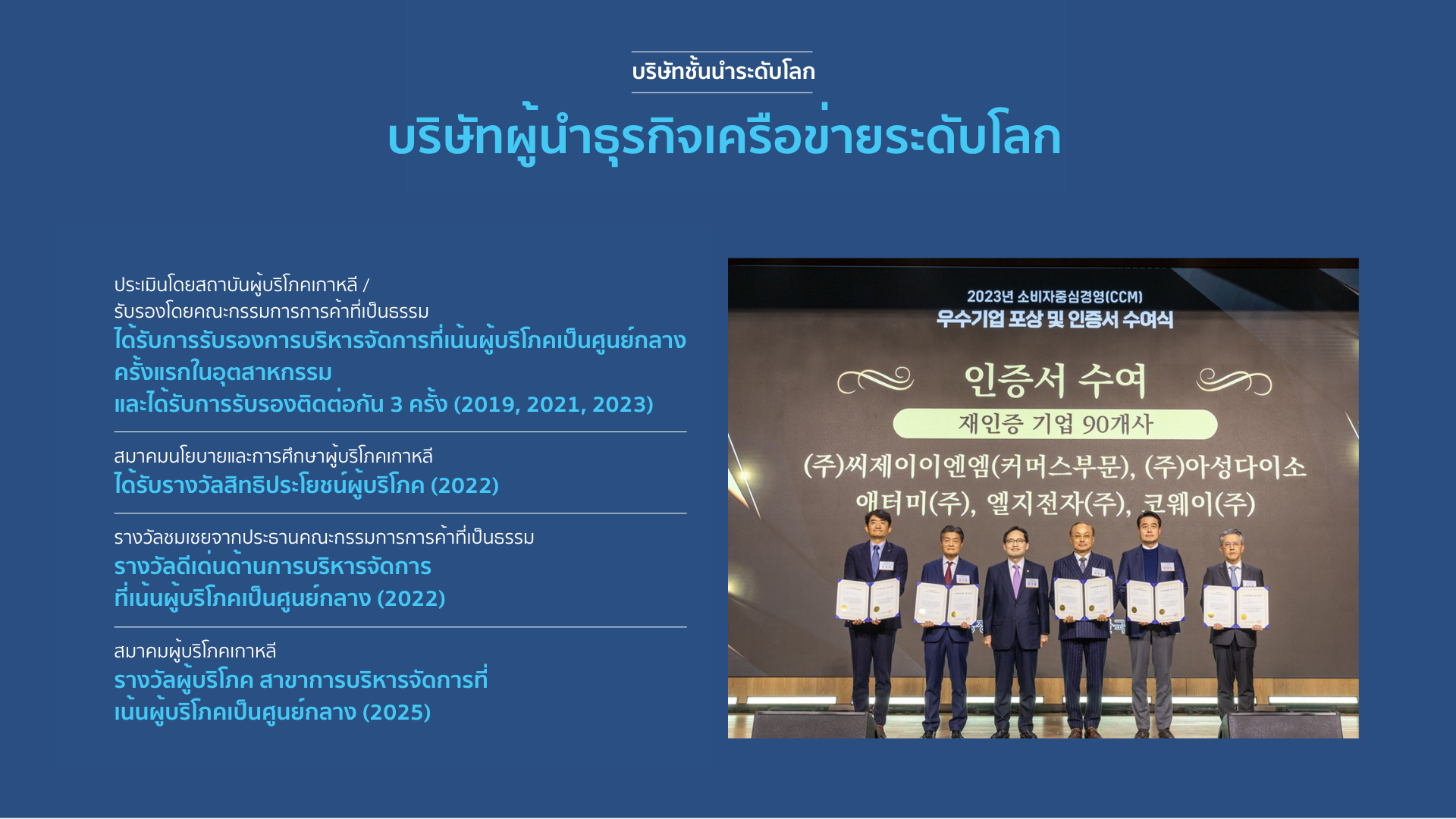 บริษัทชั้นนำระดับโลก

บริษัทผู้นำธุรกิจเครือข่ายระดับโลก

ประเมินโดยสถาบันผู้บริโภคเกาหลี /
รับรองโดยคณะกรรมการการค้าที่เป็นธรรม
ได้รับการรับรองการบริหารจัดการที่เน้นผู้บริโภคเป็นศูนย์กลาง ครั้งแรกในอุตสาหกรรม
และได้รับการรับรองติดต่อกัน 3 ครั้ง (2019, 2021, 2023)

สมาคมนโยบายและการศึกษาผู้บริโภคเกาหลี
ได้รับรางวัลสิทธิประโยชน์ผู้บริโภค (2022)

รางวัลชมเชยจากประธานคณะกรรมการการค้าที่เป็นธรรม
รางวัลดีเด่นด้านการบริหารจัดการ
ที่เน้นผู้บริโภคเป็นศูนย์กลาง (2022)

สมาคมผู้บริโภคเกาหลี
รางวัลผู้บริโภค สาขาการบริหารจัดการที่
เน้นผู้บริโภคเป็นศูนย์กลาง (2025)

2023년 소비자중심경영(CCM)
우수기업 포상 및 인증서 수여식

인증서 수여
재인증 기업 90개사
(주)씨제이이엔엠(커머스부문), (주)아성다이소
애터미(주), 엘지전자(주), 코웨이(주)